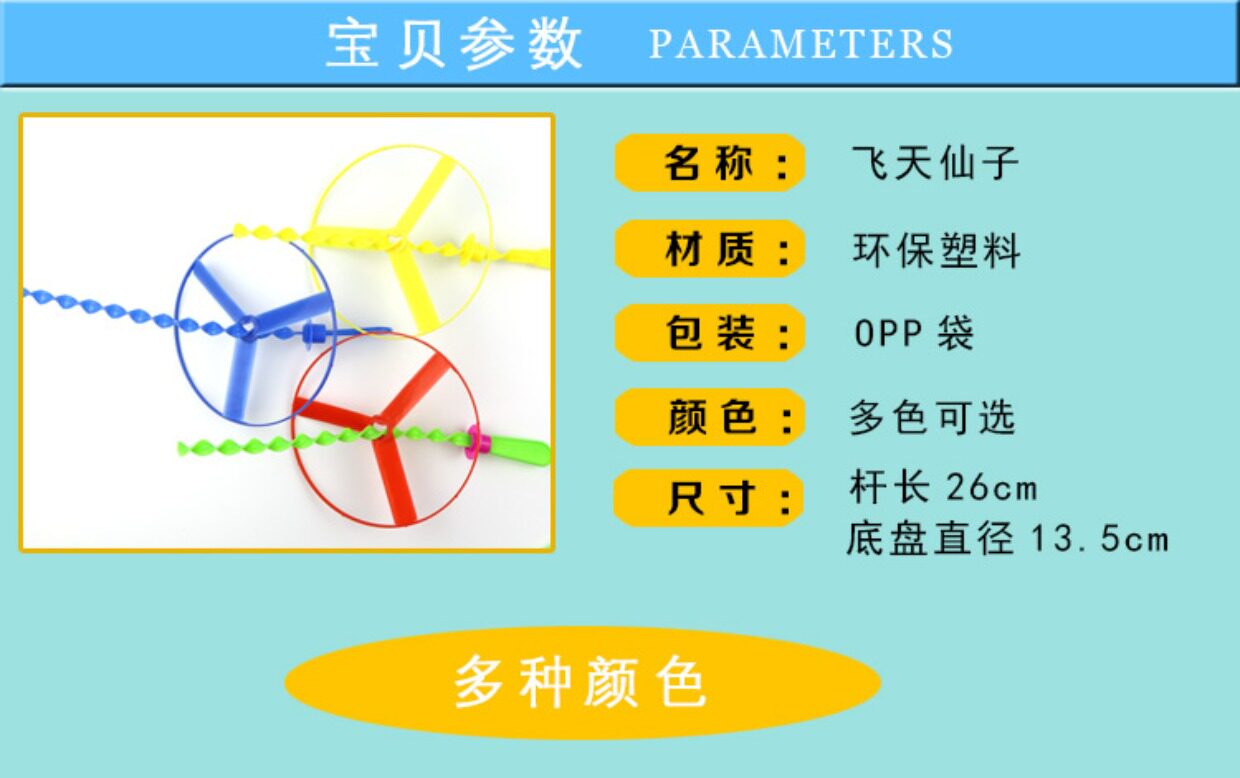 宝贝参数 PARAMETERS

名称： 飞天仙子

材质： 环保塑料

包装： OPP 袋

颜色： 多色可选

尺寸： 杆长 26cm
底盘直径 13.5cm

多种颜色